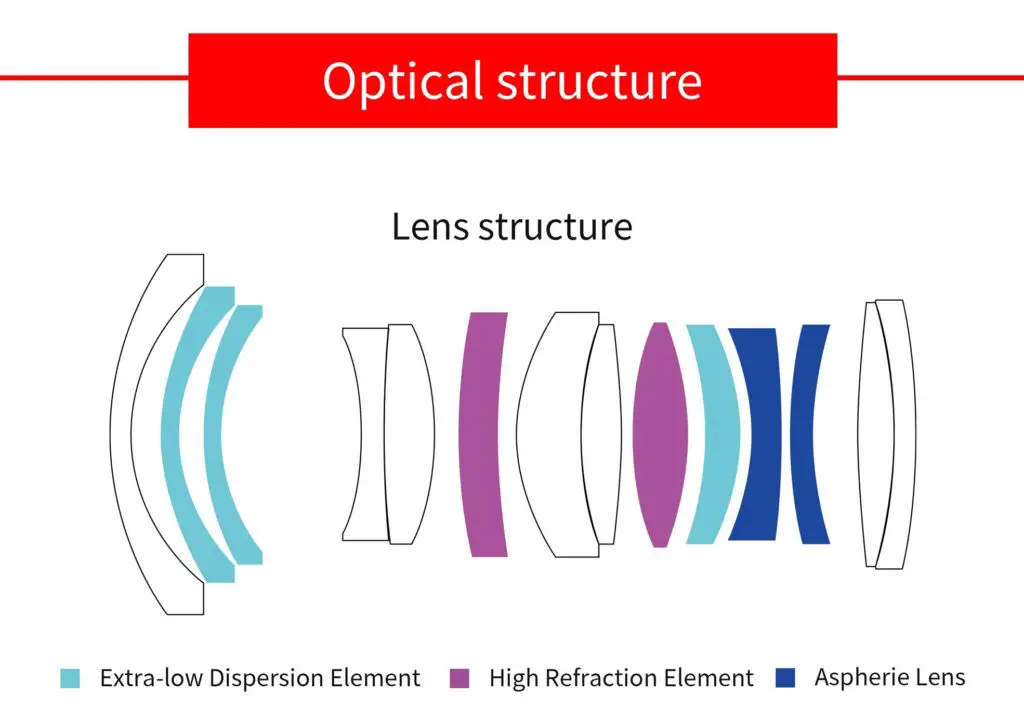 Optical structure

Lens structure

Extra-low Dispersion Element
High Refraction Element
Aspherie Lens